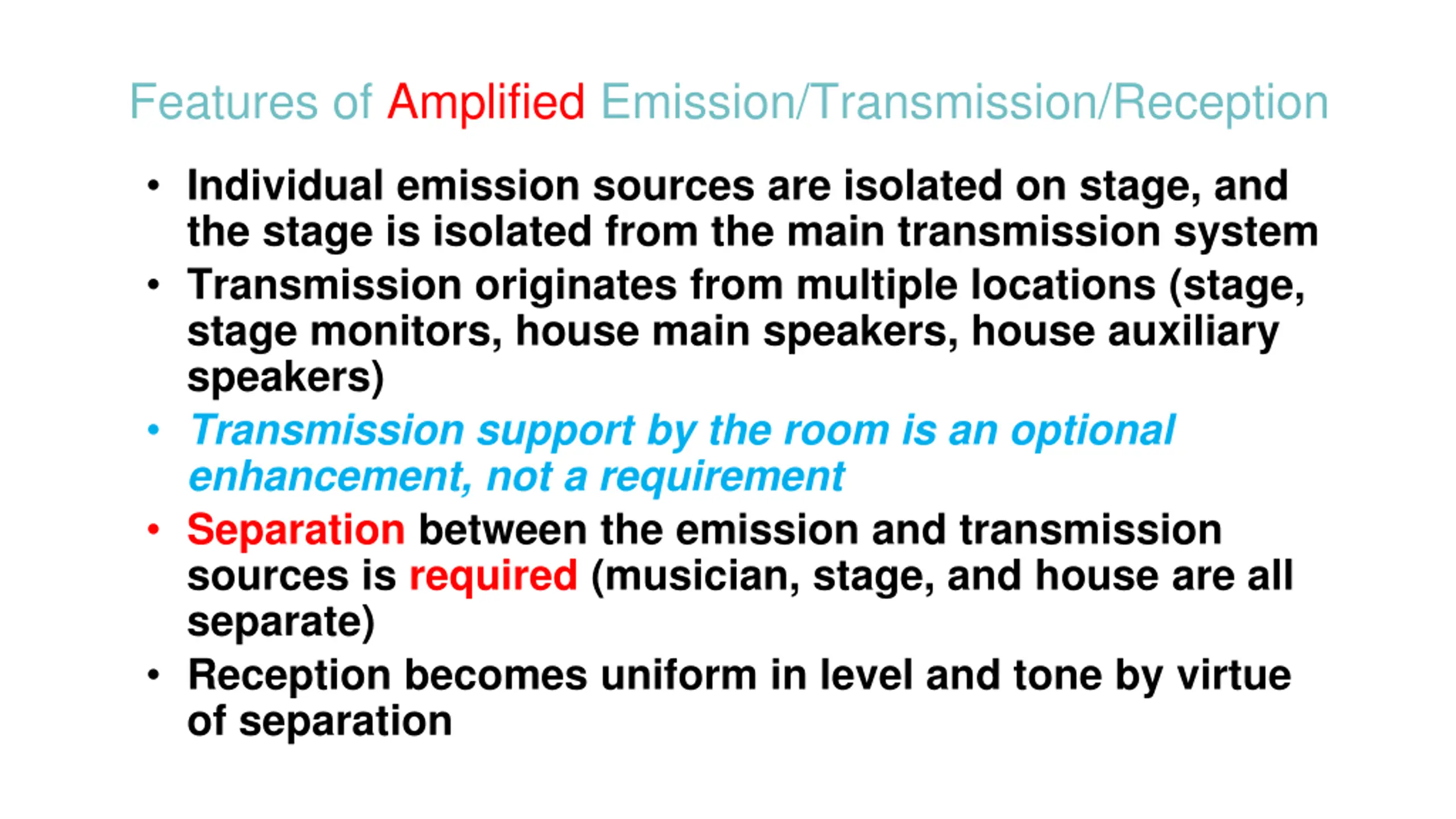 Features of Amplified Emission/Transmission/Reception

• Individual emission sources are isolated on stage, and the stage is isolated from the main transmission system
• Transmission originates from multiple locations (stage, stage monitors, house main speakers, house auxiliary speakers)
• Transmission support by the room is an optional enhancement, not a requirement
• Separation between the emission and transmission sources is required (musician, stage, and house are all separate)
• Reception becomes uniform in level and tone by virtue of separation